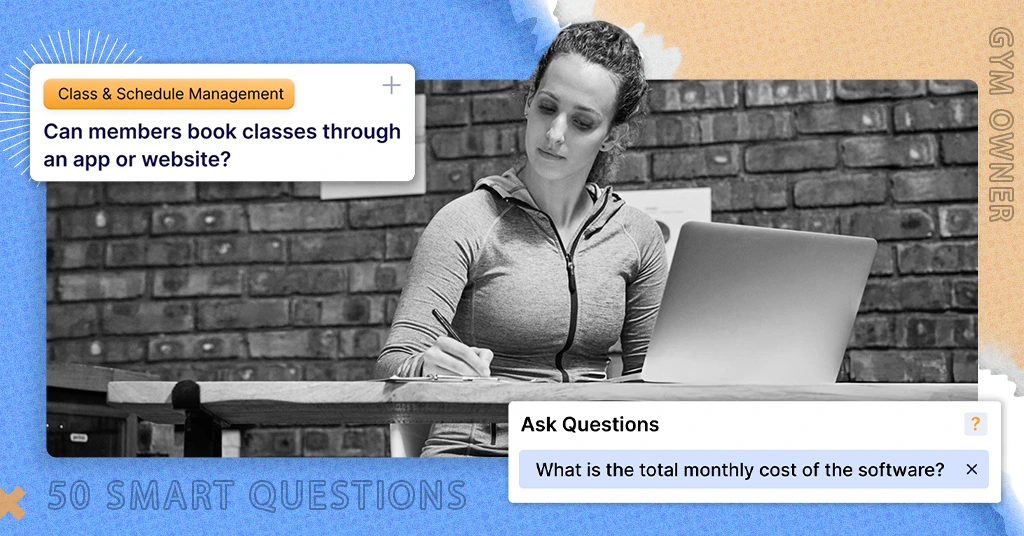 Class & Schedule Management

+

Can members book classes through an app or website?

GYM OWNER

Ask Questions

?

What is the total monthly cost of the software?

×

50 SMART QUESTIONS